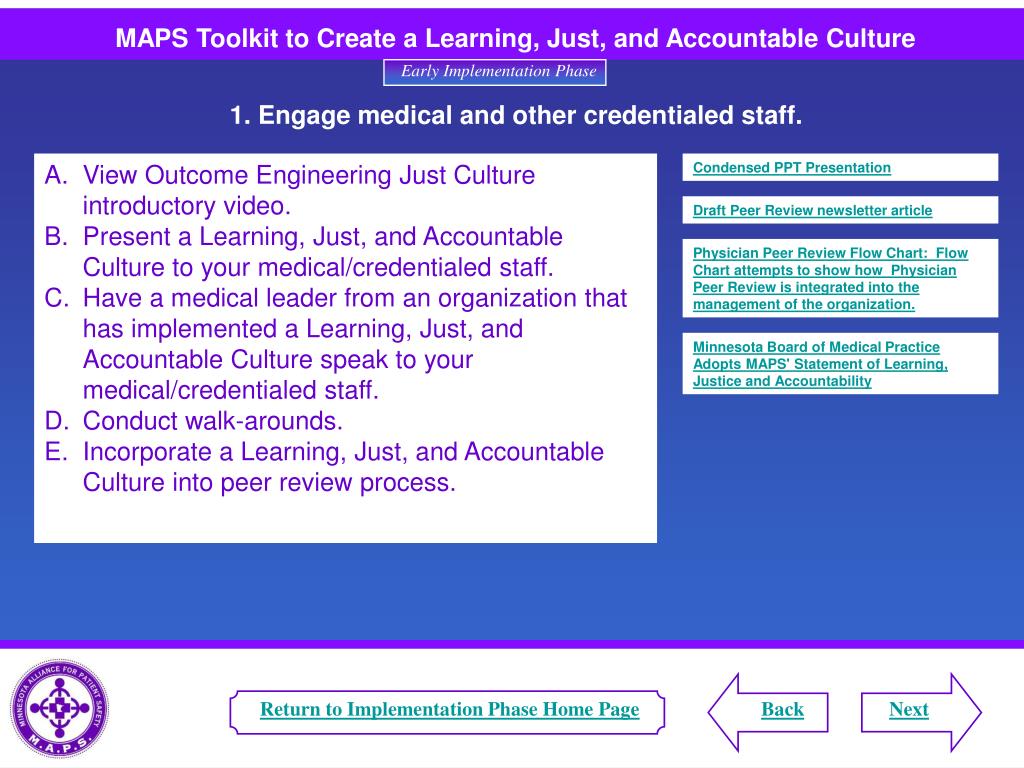 MAPS Toolkit to Create a Learning, Just, and Accountable Culture

Early Implementation Phase

1. Engage medical and other credentialed staff.

A. View Outcome Engineering Just Culture introductory video.
B. Present a Learning, Just, and Accountable Culture to your medical/credentialed staff.
C. Have a medical leader from an organization that has implemented a Learning, Just, and Accountable Culture speak to your medical/credentialed staff.
D. Conduct walk-arounds.
E. Incorporate a Learning, Just, and Accountable Culture into peer review process.

Condensed PPT Presentation

Draft Peer Review newsletter article

Physician Peer Review Flow Chart: Flow Chart attempts to show how Physician Peer Review is integrated into the management of the organization.

Minnesota Board of Medical Practice Adopts MAPS' Statement of Learning, Justice and Accountability

MINNESOTA ALLIANCE FOR PATIENT SAFETY M.A.P.S.

Return to Implementation Phase Home Page

Back

Next